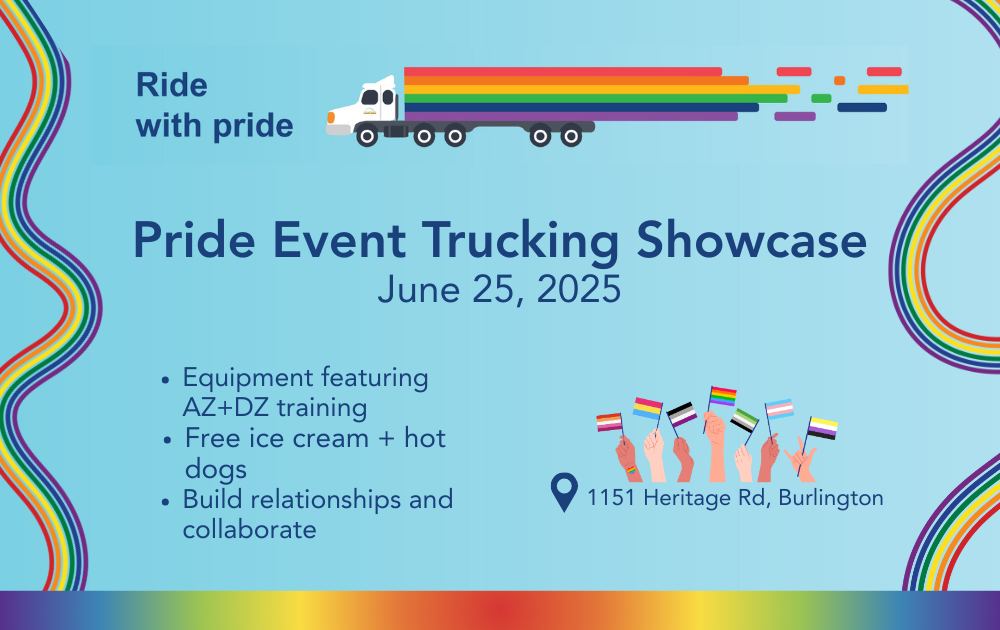 Ride with pride

Pride Event Trucking Showcase
June 25, 2025

• Equipment featuring AZ+DZ training
• Free ice cream + hot dogs
• Build relationships and collaborate

1151 Heritage Rd, Burlington